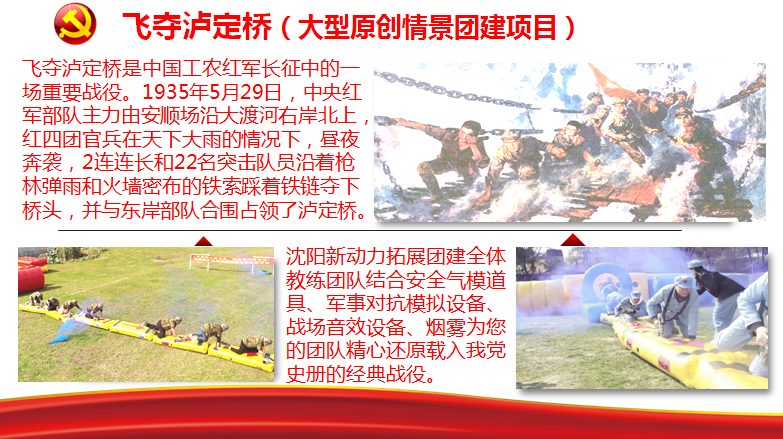 飞夺泸定桥（大型原创情景团建项目）

飞夺泸定桥是中国工农红军长征中的一场重要战役。1935年5月29日，中央红军部队主力由安顺场沿大渡河右岸北上，红四团官兵在天下大雨的情况下，昼夜奔袭，2连连长和22名突击队员沿着枪林弹雨和火墙密布的铁索踩着铁链夺下桥头，并与东岸部队合围占领了泸定桥。

沈阳新动力拓展团建全体教练团队结合安全气模道具、军事对抗模拟设备、战场音效设备、烟雾为您的团队精心还原载入我党史册的经典战役。